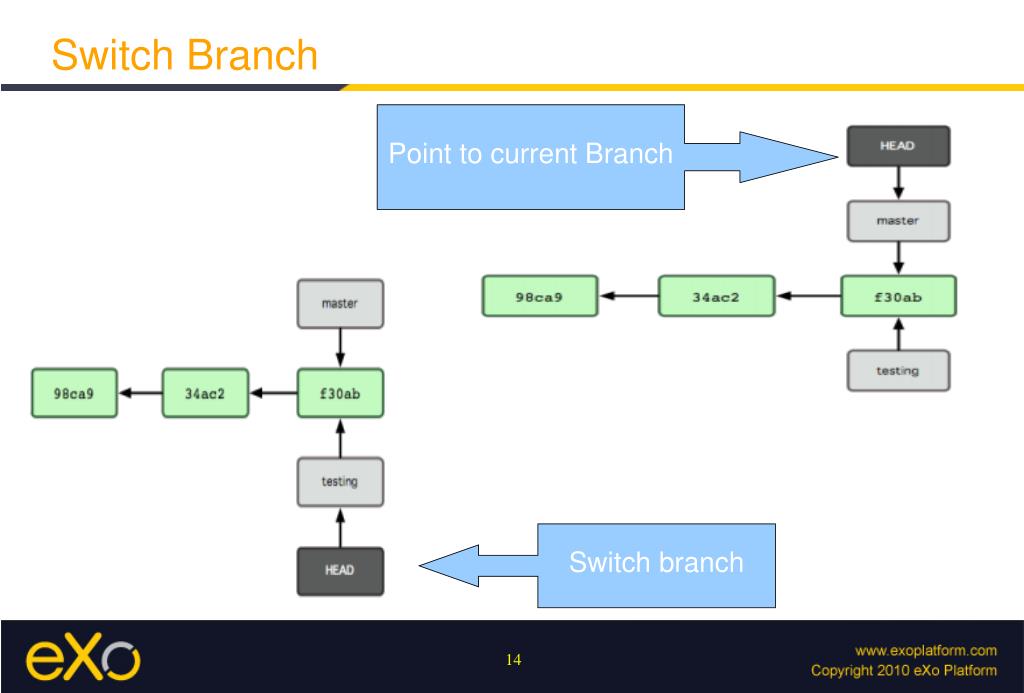 Switch Branch

Point to current Branch

HEAD

master

98ca9

34ac2

f30ab

testing

master

98ca9

34ac2

f30ab

testing

HEAD

Switch branch

eXo

14

www.exoplatform.com
Copyright 2010 eXo Platform